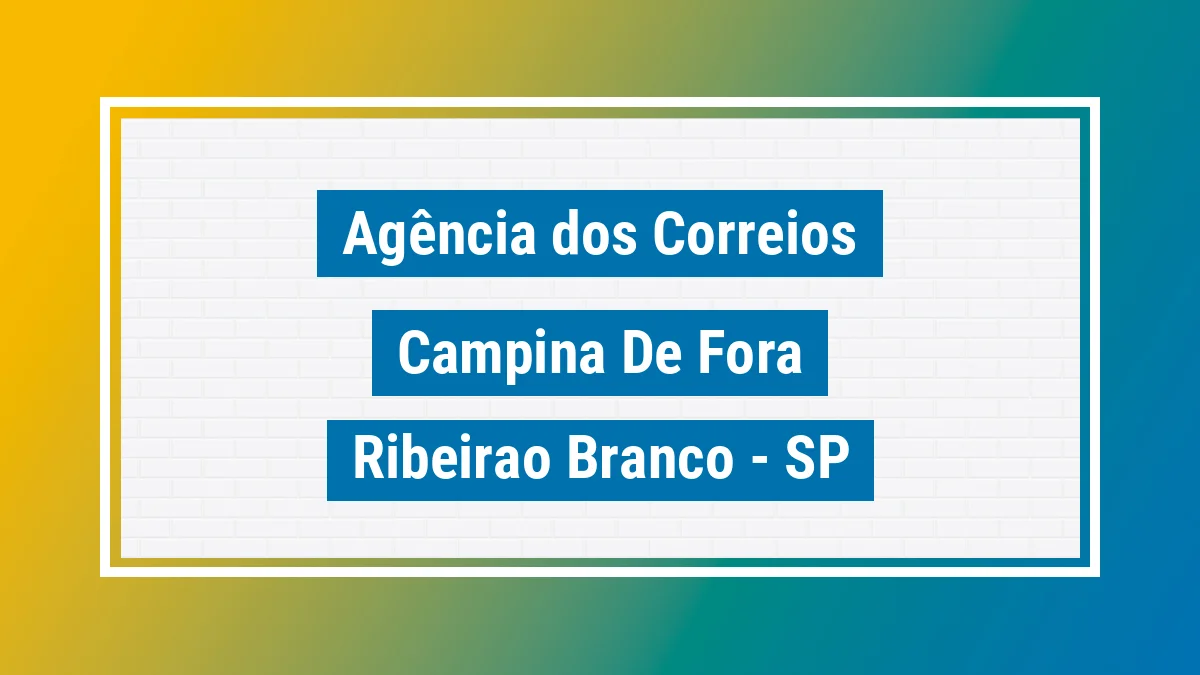 Agência dos Correios

Campina De Fora

Ribeirao Branco - SP